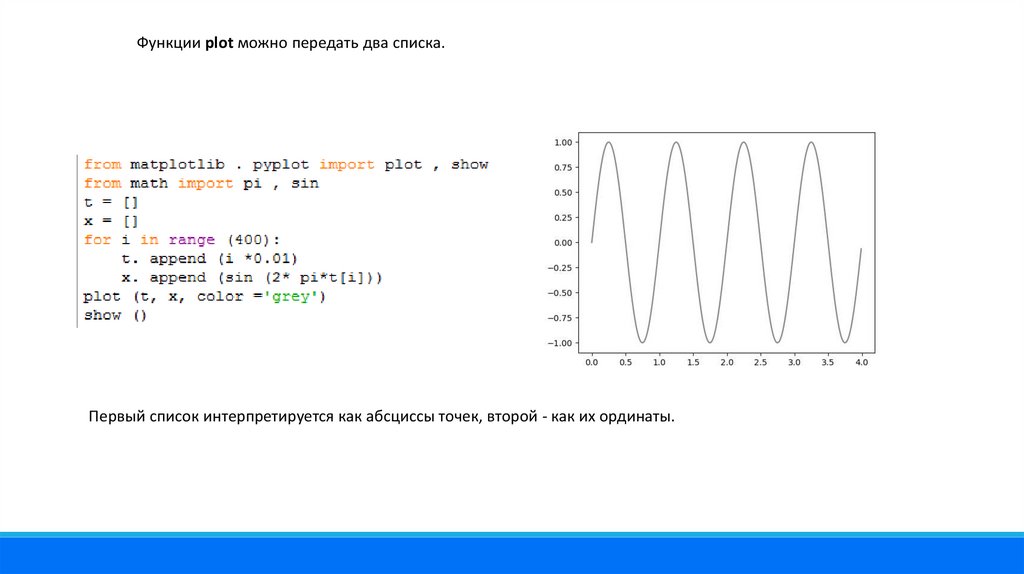 Функции plot можно передать два списка.

from matplotlib . pyplot import plot , show
from math import pi , sin
t = []
x = []
for i in range (400):
    t. append (i *0.01)
    x. append (sin (2* pi*t[i]))
plot (t, x, color ='grey')
show ()

1.00
0.75
0.50
0.25
0.00
−0.25
−0.50
−0.75
−1.00
0.0 0.5 1.0 1.5 2.0 2.5 3.0 3.5 4.0

Первый список интерпретируется как абсциссы точек, второй - как их ординаты.